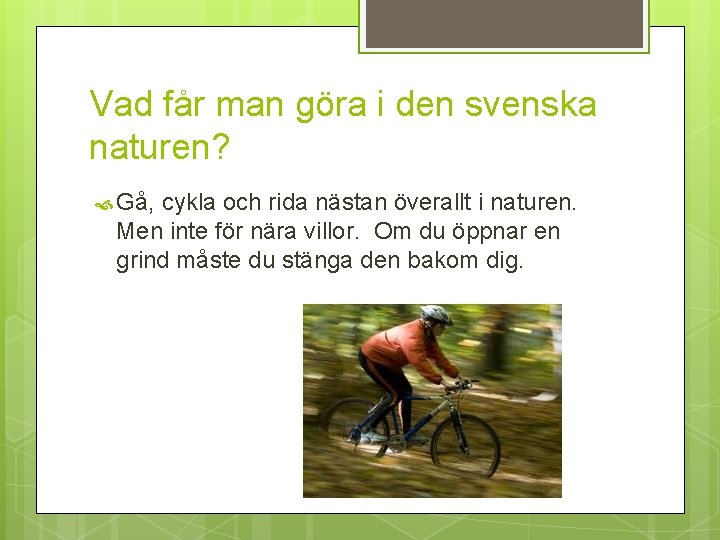 Vad får man göra i den svenska naturen?

Gå, cykla och rida nästan överallt i naturen. Men inte för nära villor. Om du öppnar en grind måste du stänga den bakom dig.